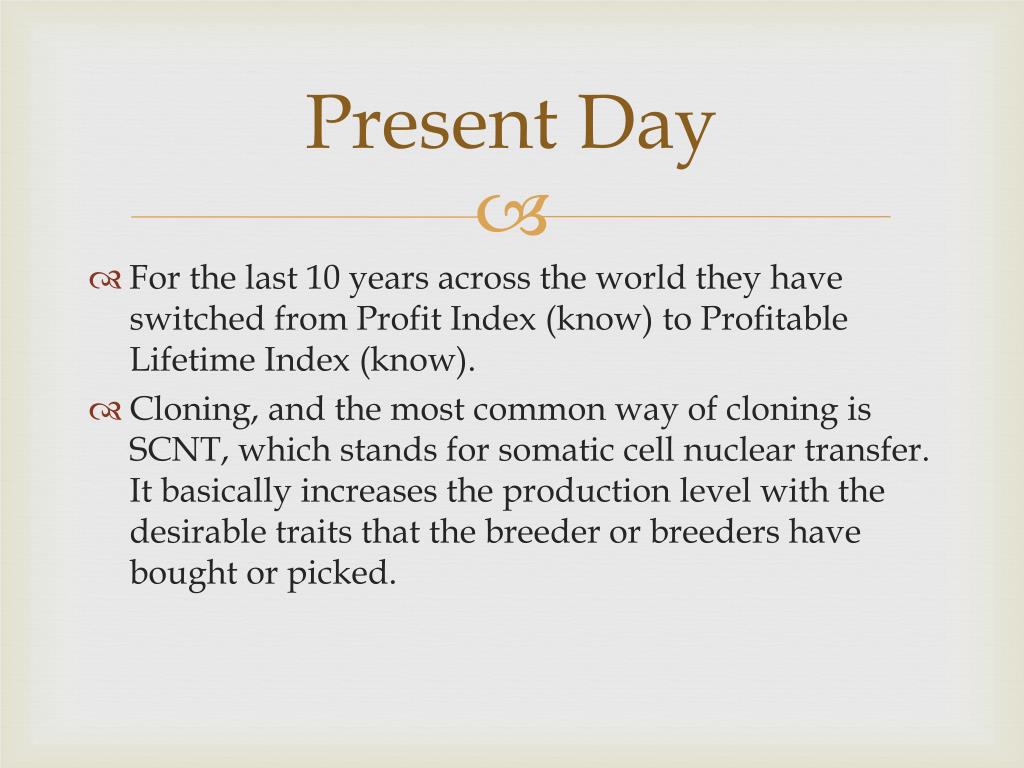 Present Day

For the last 10 years across the world they have switched from Profit Index (know) to Profitable Lifetime Index (know).

Cloning, and the most common way of cloning is SCNT, which stands for somatic cell nuclear transfer. It basically increases the production level with the desirable traits that the breeder or breeders have bought or picked.